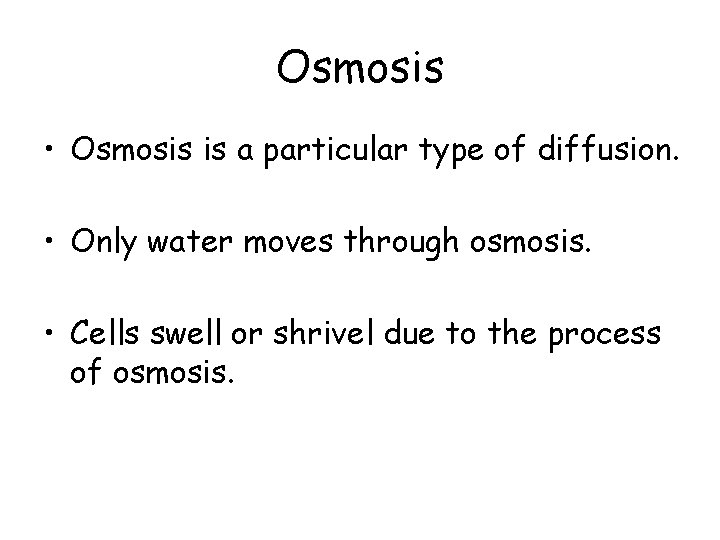 Osmosis

• Osmosis is a particular type of diffusion.

• Only water moves through osmosis.

• Cells swell or shrivel due to the process of osmosis.